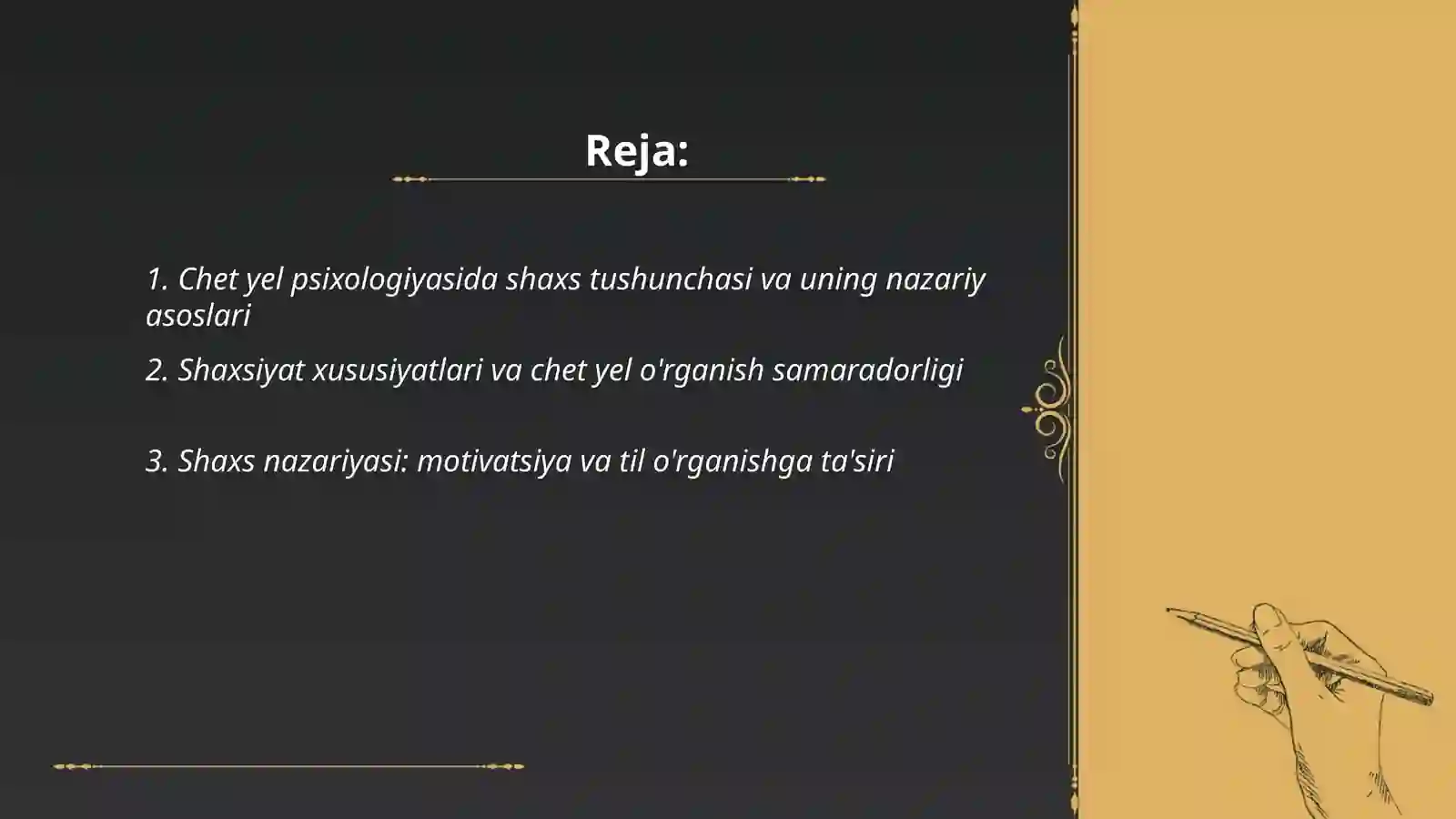 Reja:

1. Chet yel psixologiyasida shaxs tushunchasi va uning nazariy asoslari

2. Shaxsiyat xususiyatlari va chet yel o'rganish samaradorligi

3. Shaxs nazariyasi: motivatsiya va til o'rganishga ta'siri